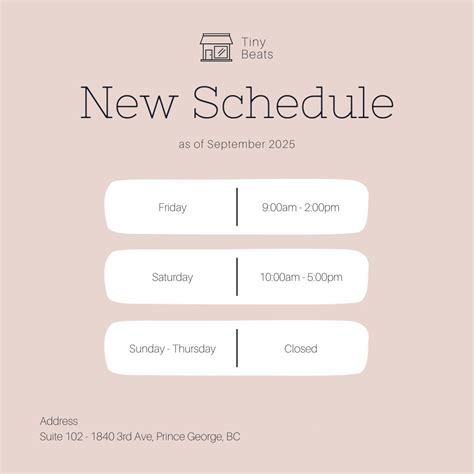 Tiny Beats

New Schedule

as of September 2025

| Friday | 9:00am - 2:00pm |
|---|---|
| Saturday | 10:00am - 5:00pm |
| Sunday - Thursday | Closed |

Address
Suite 102 - 1840 3rd Ave, Prince George, BC